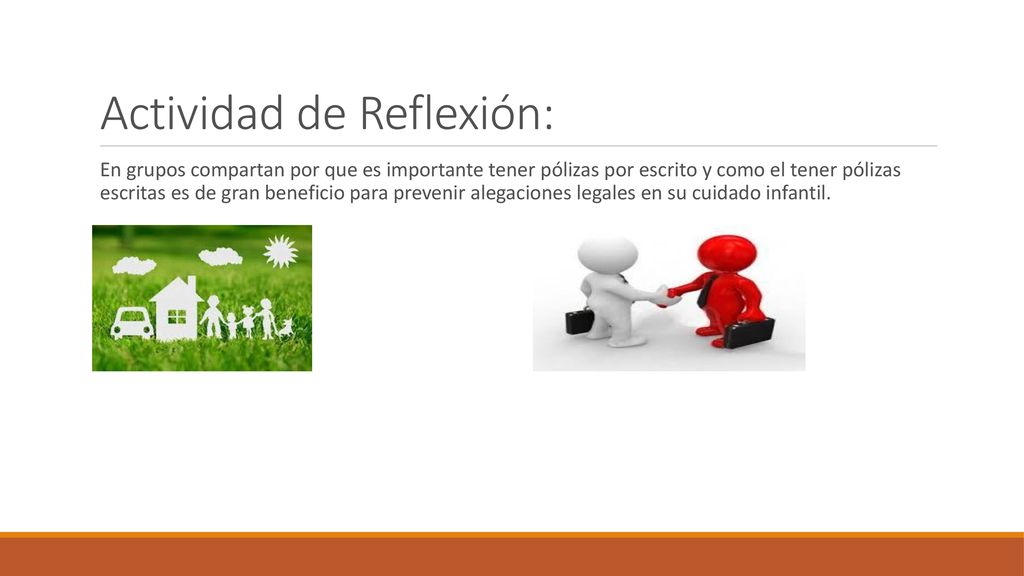 Actividad de Reflexión:

En grupos compartan por que es importante tener pólizas por escrito y como el tener pólizas escritas es de gran beneficio para prevenir alegaciones legales en su cuidado infantil.